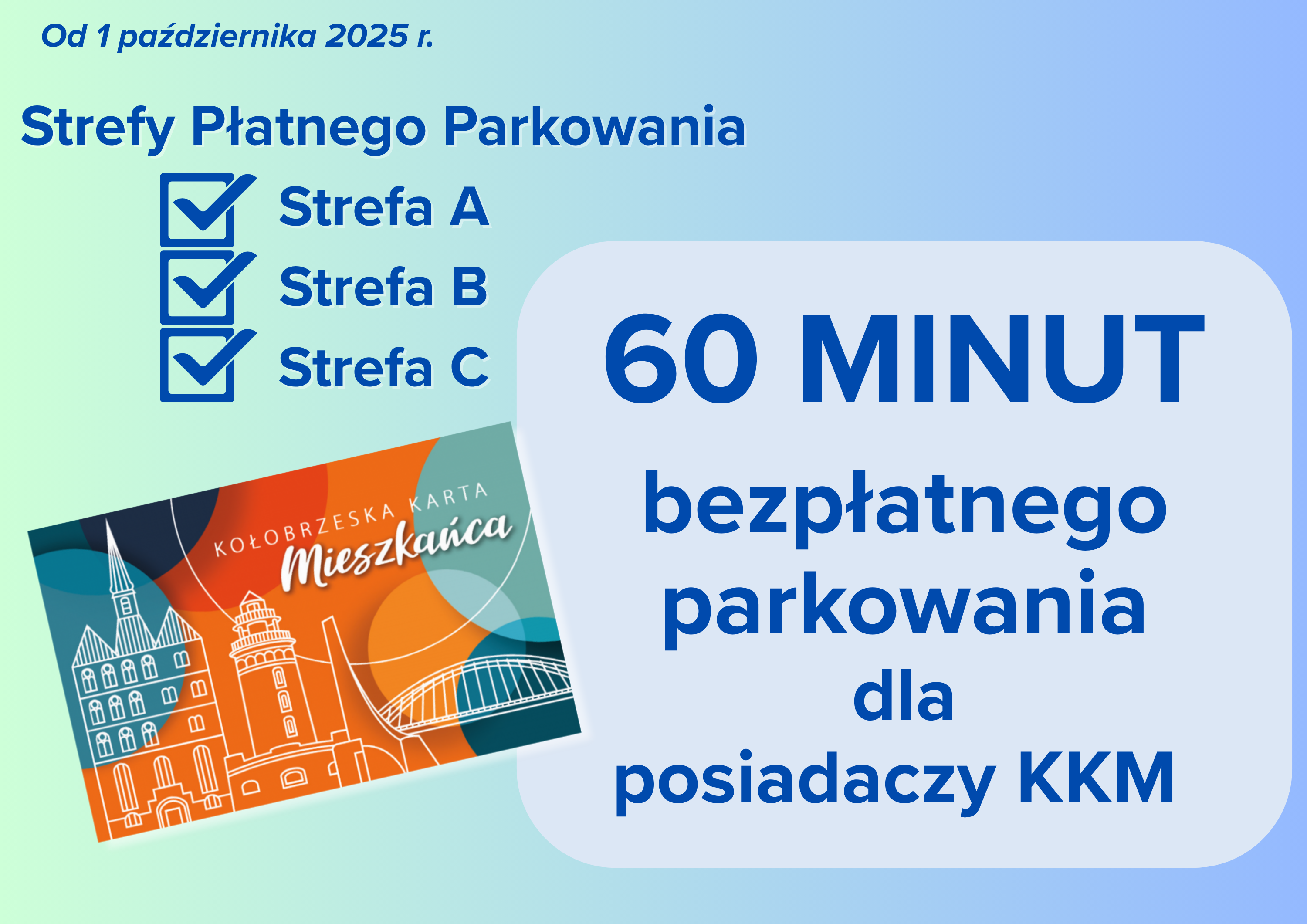 Od 1 października 2025 r.

Strefy Płatnego Parkowania

Strefa A
Strefa B
Strefa C

KOŁOBRZESKA KARTA
Mieszkańca

60 MINUT
bezpłatnego parkowania
dla
posiadaczy KKM